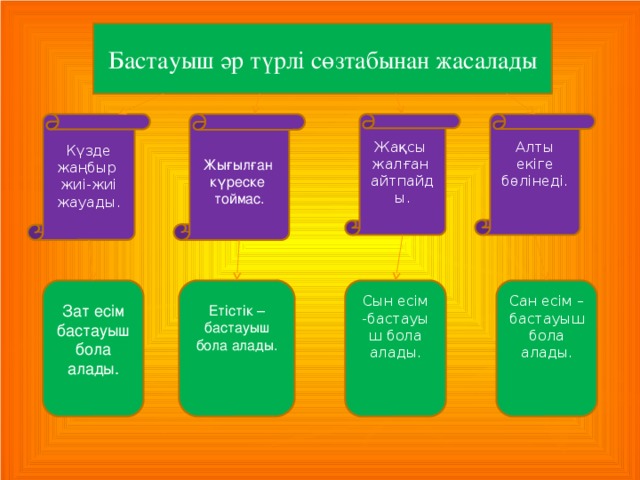 Бастауыш әр түрлі сөзтабынан жасалады

Күзде жаңбыр жиі-жиі жауады.

Жығылған күреске тоймас.

Жақсы жалған айтпайды.

Алты екіге бөлінеді.

Зат есім бастауыш бола алады.

Етістік – бастауыш бола алады.

Сын есім -бастауыш бола алады.

Сан есім – бастауыш бола алады.